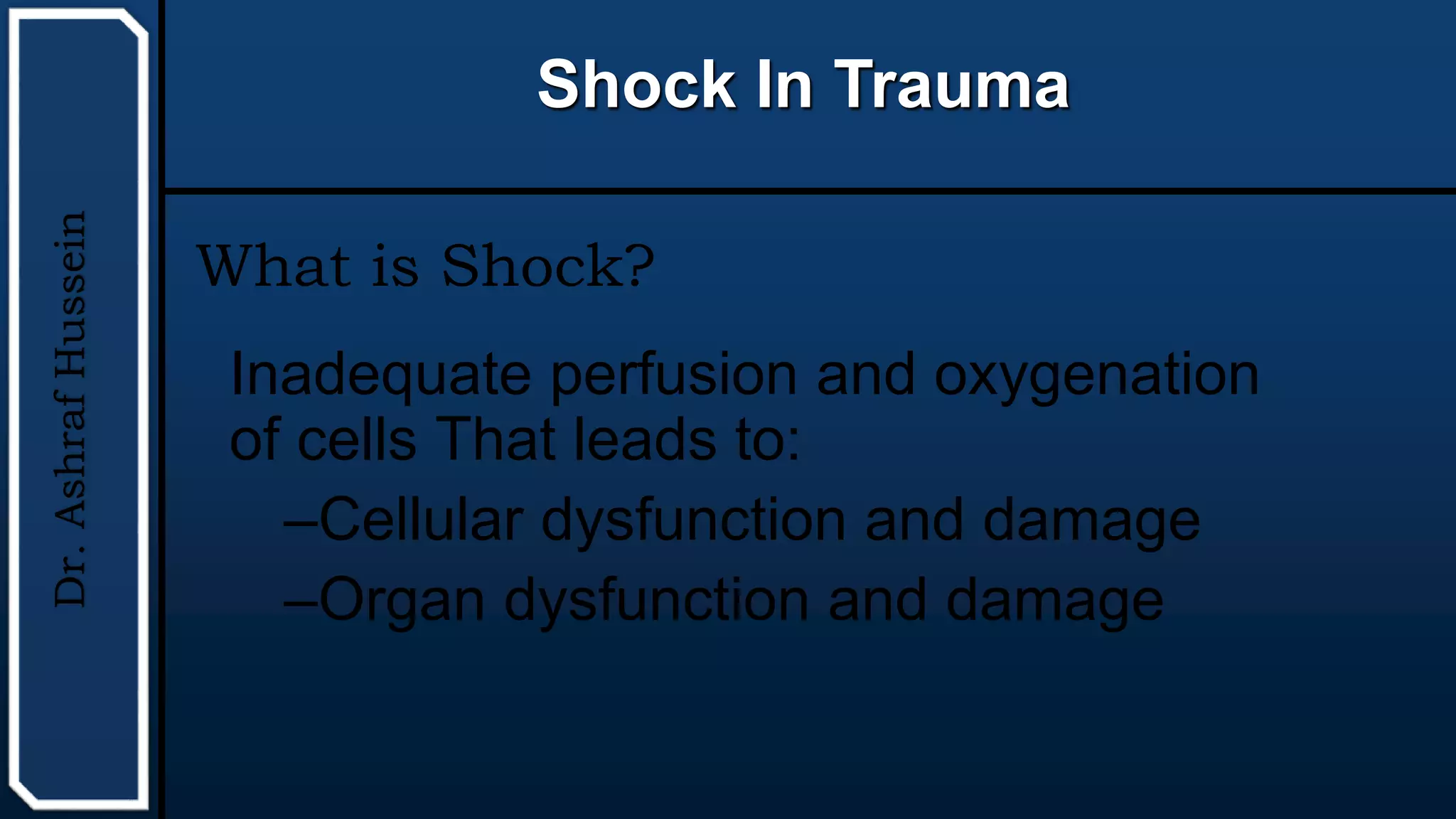 Dr. Ashraf Hussein

Shock In Trauma

What is Shock?

Inadequate perfusion and oxygenation of cells That leads to:

–Cellular dysfunction and damage

–Organ dysfunction and damage